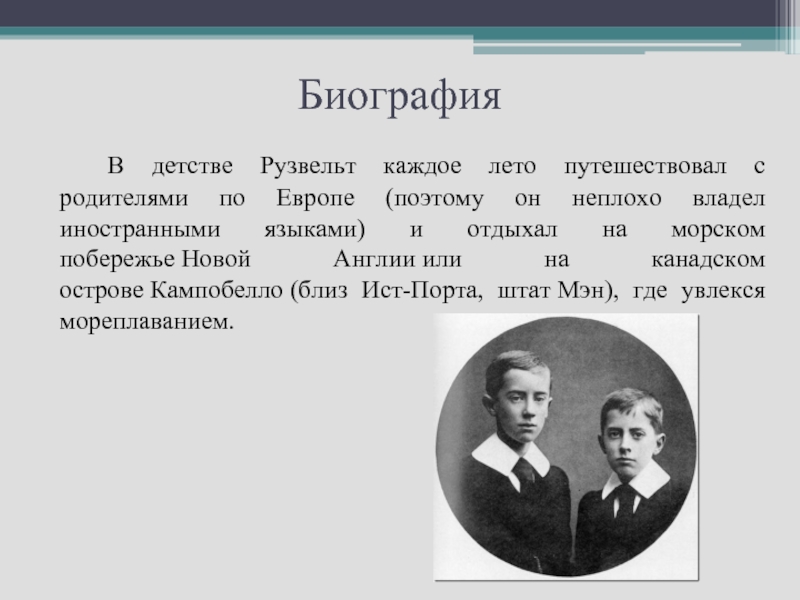 Биография

В детстве Рузвельт каждое лето путешествовал с родителями по Европе (поэтому он неплохо владел иностранными языками) и отдыхал на морском побережье Новой Англии или на канадском острове Кампобелло (близ Ист-Порта, штат Мэн), где увлекся мореплаванием.